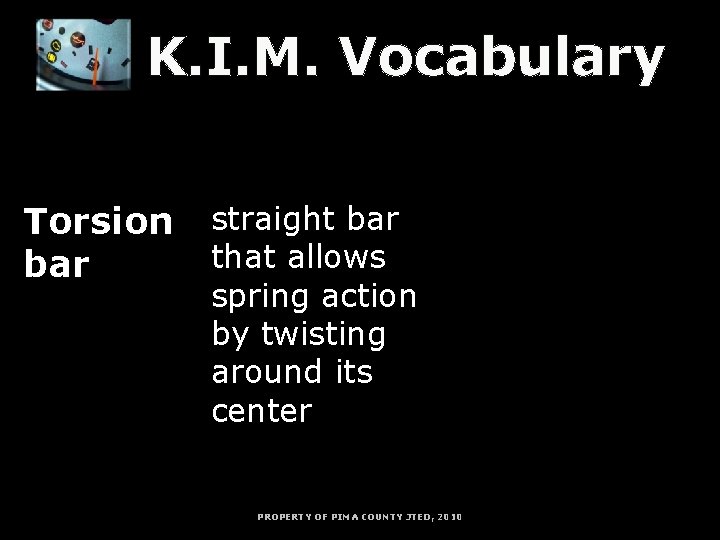 K.I.M. Vocabulary

Torsion bar

straight bar that allows spring action by twisting around its center

PROPERTY OF PIMA COUNTY JTED, 2010